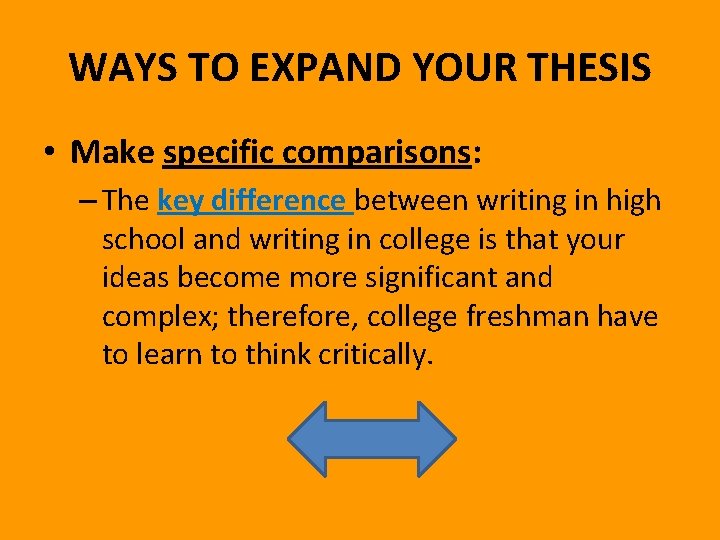 WAYS TO EXPAND YOUR THESIS

• Make specific comparisons:

– The key difference between writing in high school and writing in college is that your ideas become more significant and complex; therefore, college freshman have to learn to think critically.